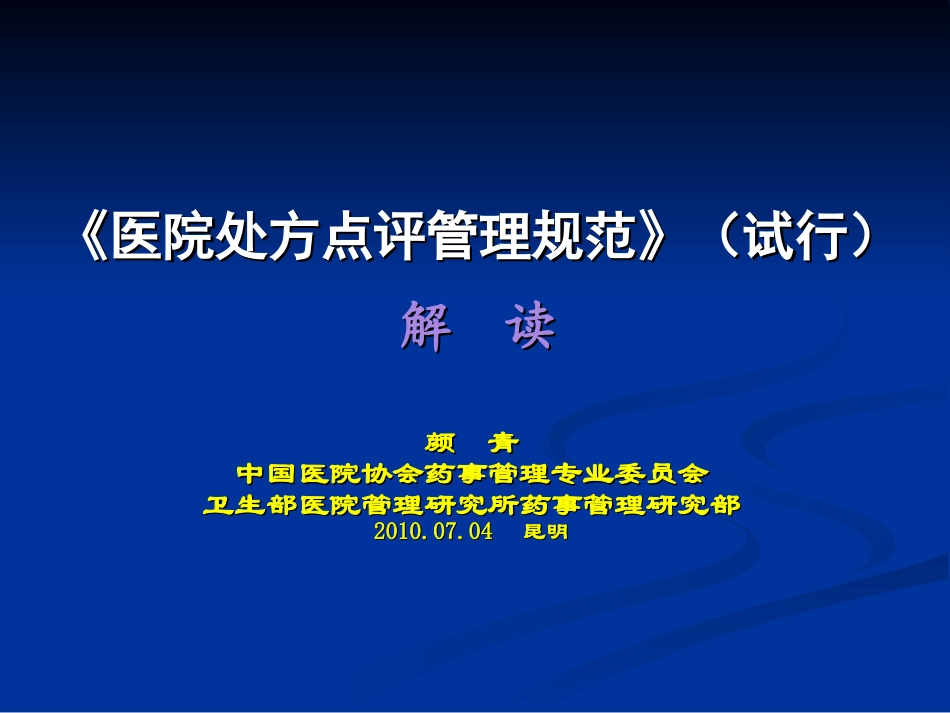 《医院处方点评管理规范》（试行）

解　读

颜　青
中国医院协会药事管理专业委员会
卫生部医院管理研究所药事管理研究部
2010.07.04　昆明